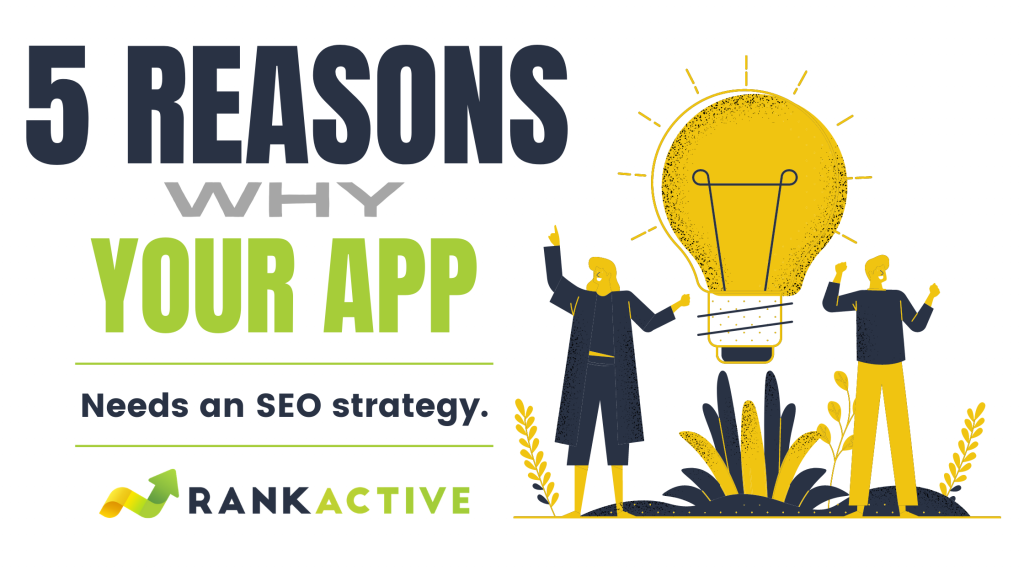 5 REASONS
WHY
YOUR APP

Needs an SEO strategy.

RANKACTIVE